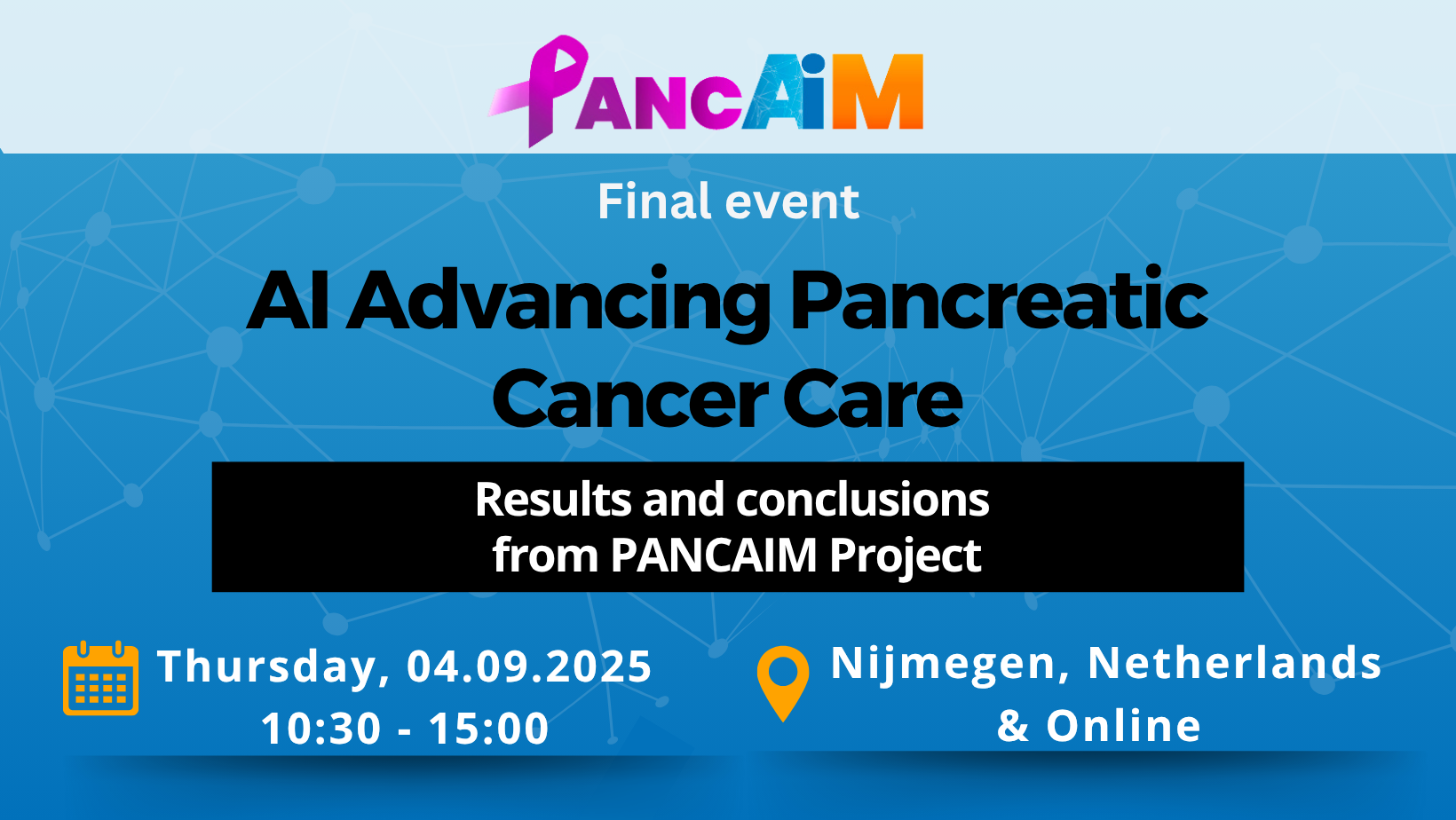 PANCAIM

Final event

AI Advancing Pancreatic Cancer Care

Results and conclusions from PANCAIM Project

Thursday, 04.09.2025
10:30 - 15:00

Nijmegen, Netherlands
& Online